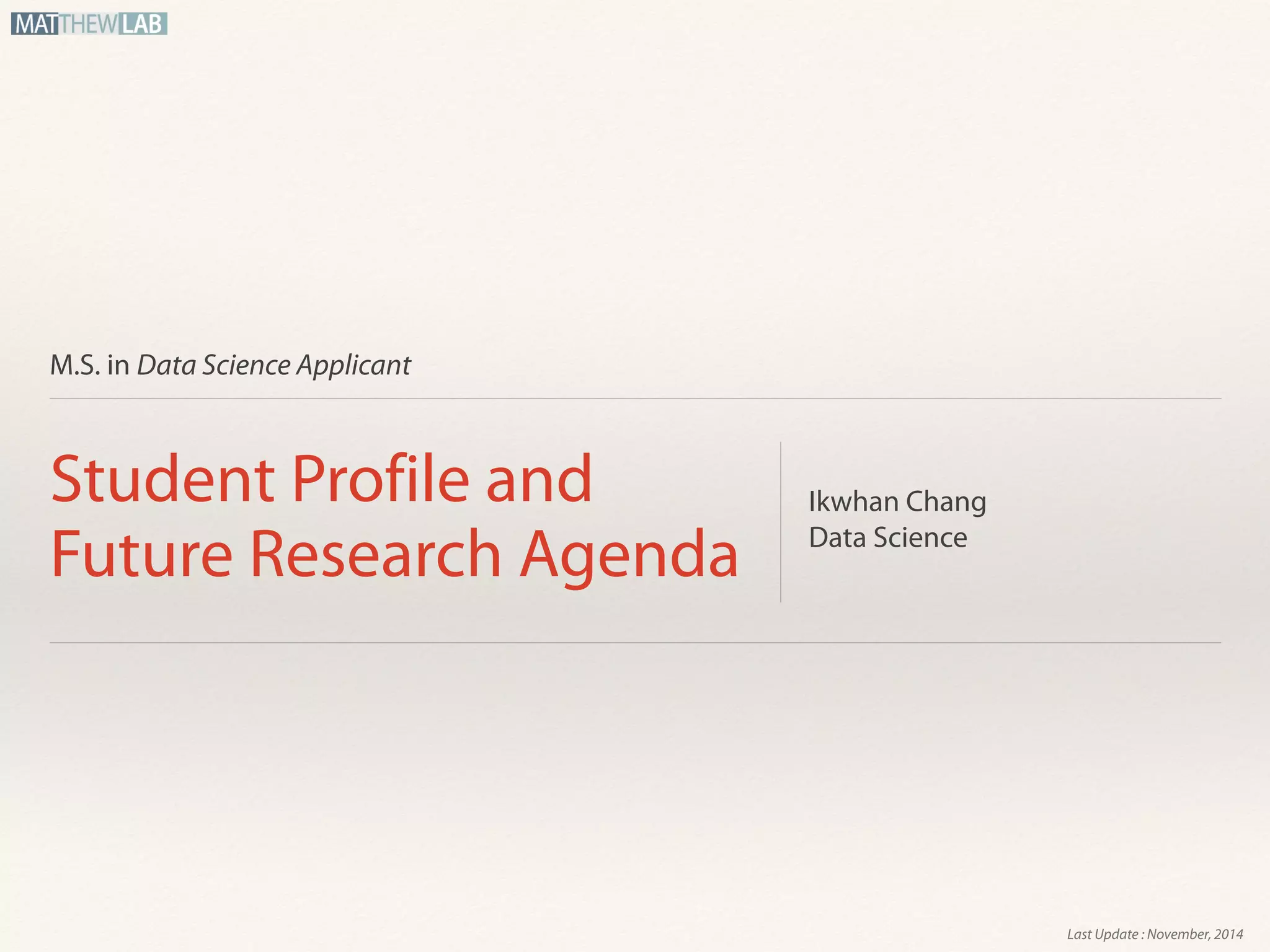 MATTHEWLAB

M.S. in Data Science Applicant

Student Profile and Future Research Agenda

Ikwhan Chang
Data Science

Last Update : November, 2014